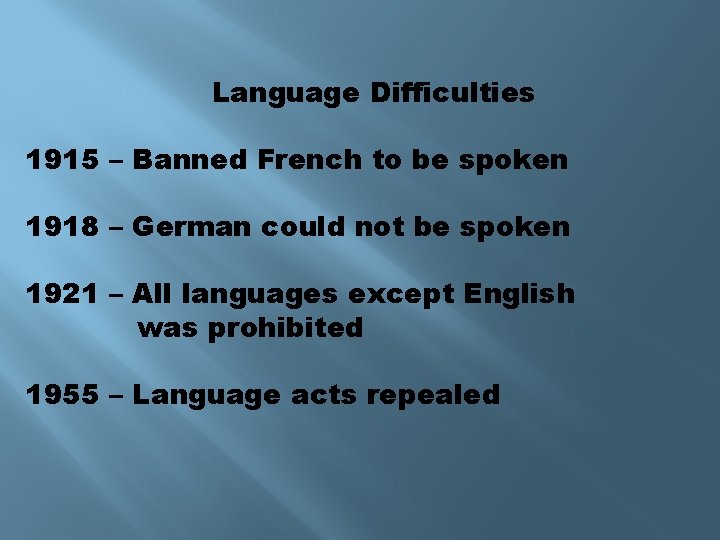 Language Difficulties

1915 – Banned French to be spoken

1918 – German could not be spoken

1921 – All languages except English was prohibited

1955 – Language acts repealed